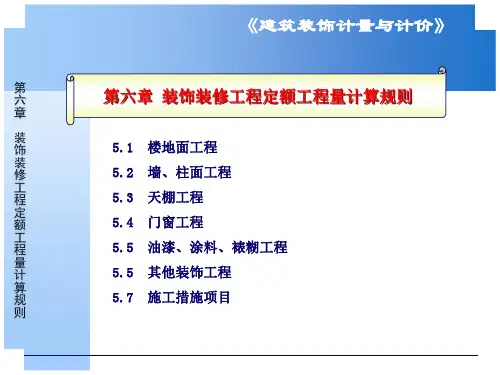 《建筑装饰计量与计价》

第六章 装饰装修工程定额工程量计算规则

第六章 装饰装修工程定额工程量计算规则

5.1 楼地面工程

5.2 墙、柱面工程

5.3 天棚工程

5.4 门窗工程

5.5 油漆、涂料、裱糊工程

5.5 其他装饰工程

5.7 施工措施项目